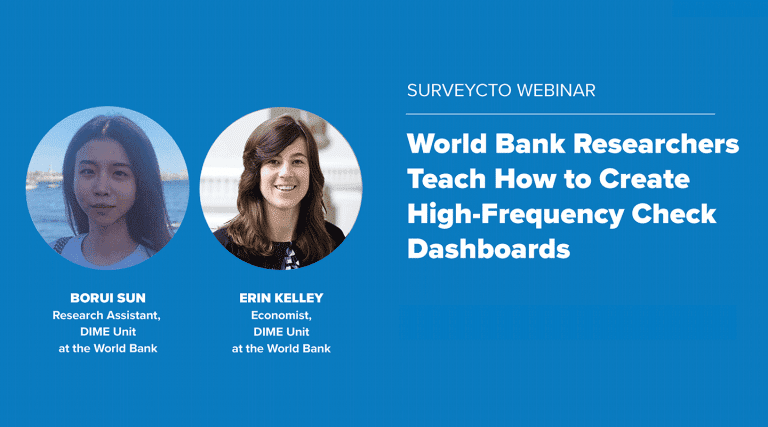 SURVEYCTO WEBINAR

World Bank Researchers Teach How to Create High-Frequency Check Dashboards

BORUI SUN
Research Assistant, DIME Unit at the World Bank

ERIN KELLEY
Economist, DIME Unit at the World Bank